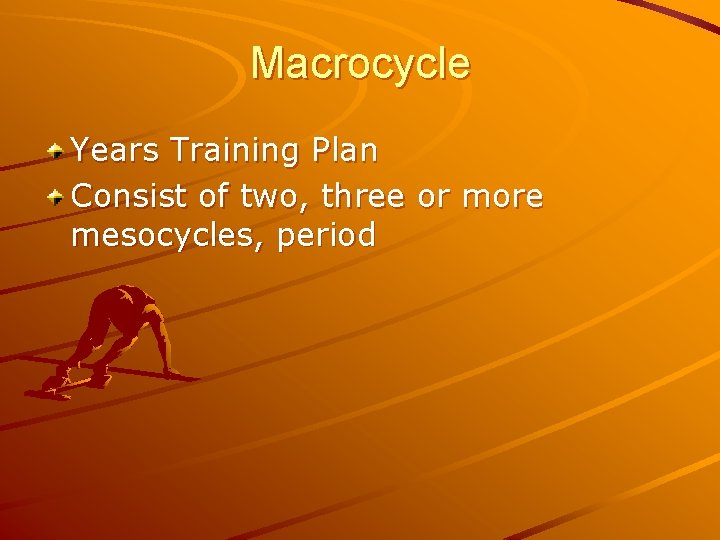 Macrocycle

Years Training Plan

Consist of two, three or more mesocycles, period